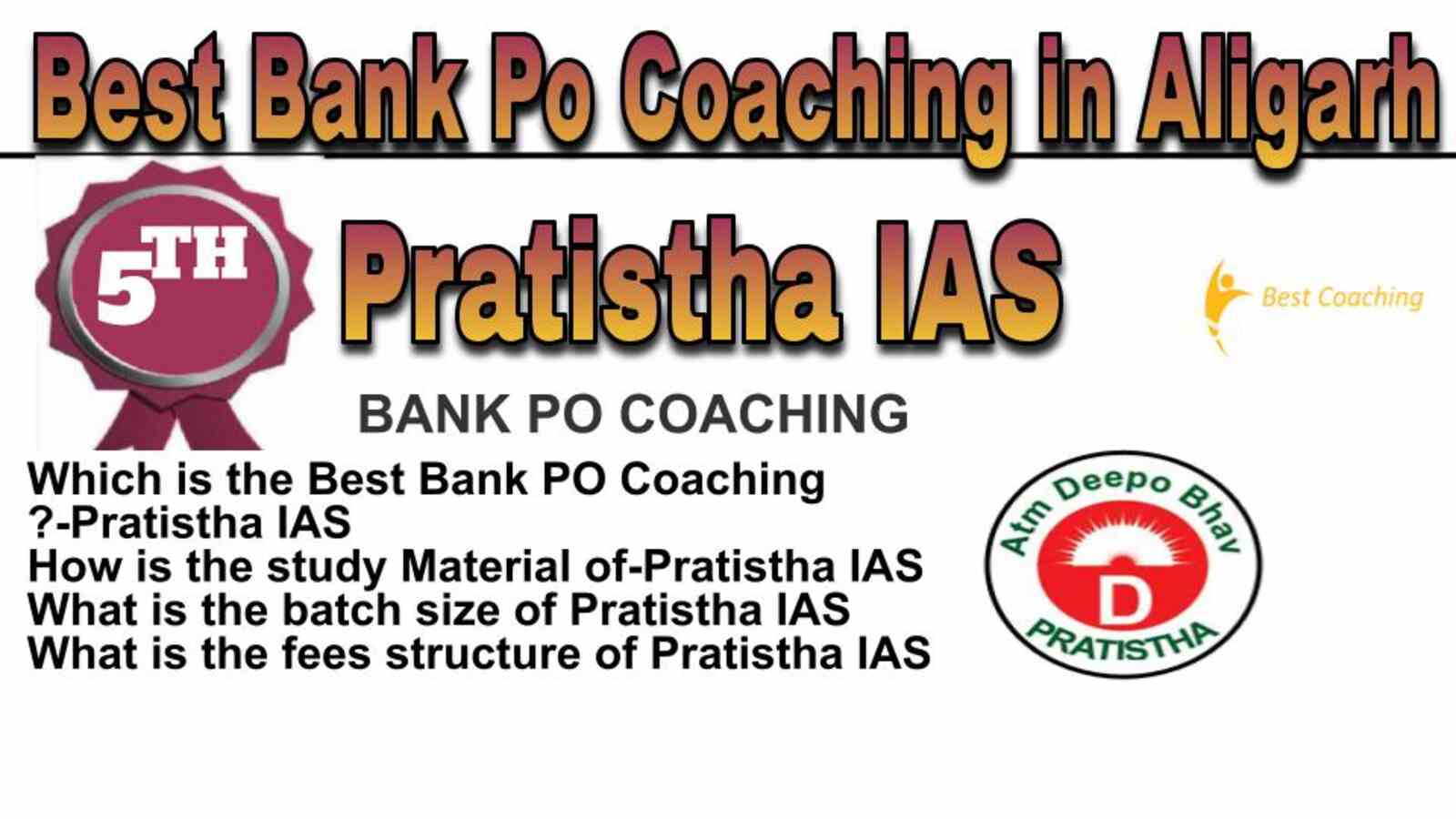 Best Bank Po Coaching in Aligarh

5TH

Pratistha IAS

Best Coaching

BANK PO COACHING

Which is the Best Bank PO Coaching ?-Pratistha IAS
How is the study Material of-Pratistha IAS
What is the batch size of Pratistha IAS
What is the fees structure of Pratistha IAS

Atm Deepo Bhav
D
PRATISTHA